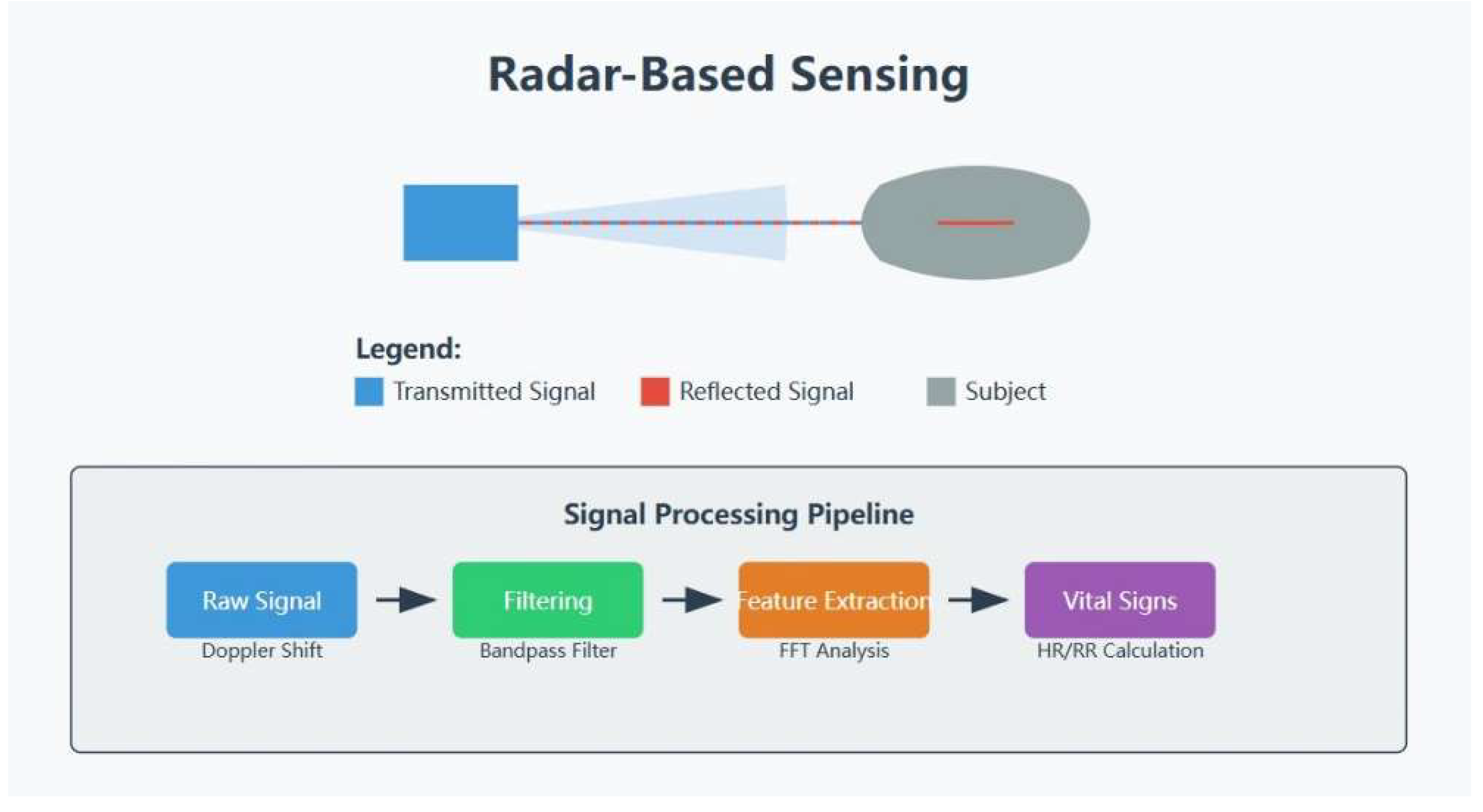 Radar-Based Sensing

Legend:
Transmitted Signal
Reflected Signal
Subject

Signal Processing Pipeline

Raw Signal
Doppler Shift

Filtering
Bandpass Filter

Feature Extraction
FFT Analysis

Vital Signs
HR/RR Calculation